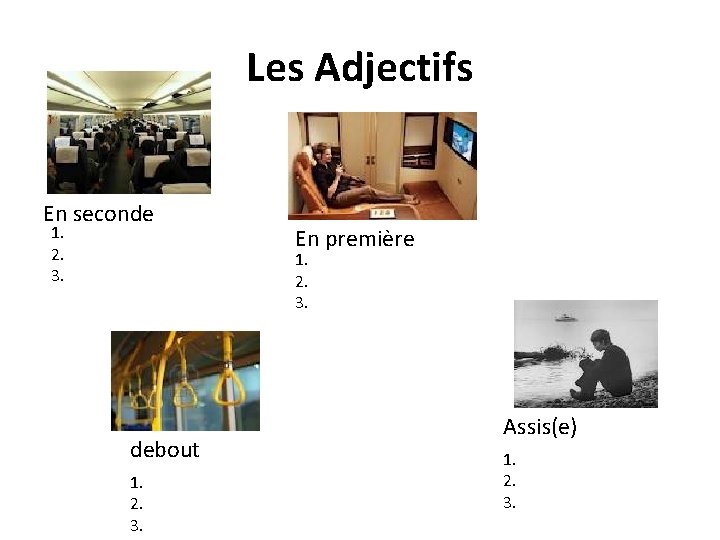 Les Adjectifs

En seconde
1.
2.
3.

En première
1.
2.
3.

debout
1.
2.
3.

Assis(e)
1.
2.
3.